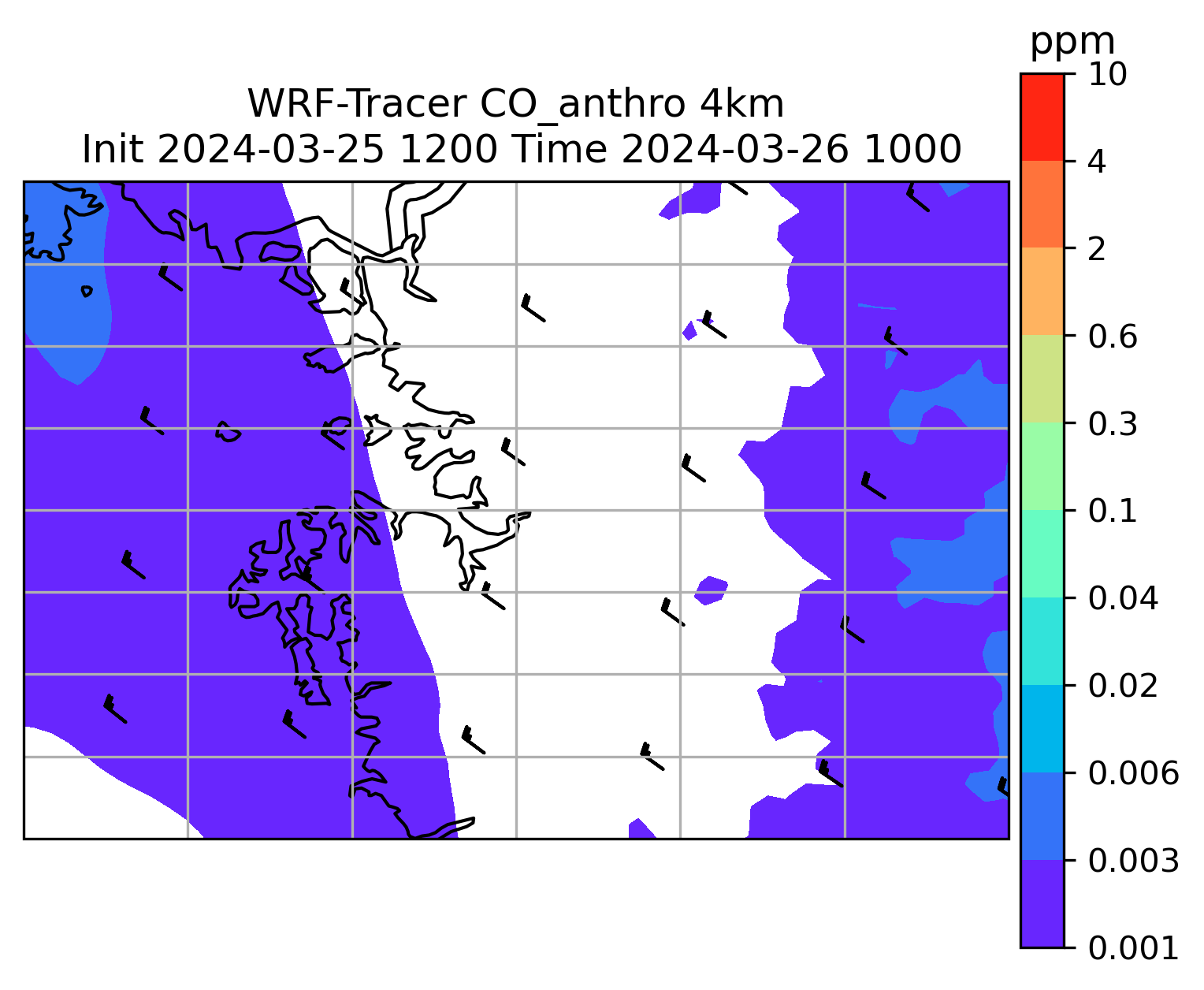 WRF-Tracer CO_anthro 4km
Init 2024-03-25 1200 Time 2024-03-26 1000

ppm
10
4
2
0.6
0.3
0.1
0.04
0.02
0.006
0.003
0.001